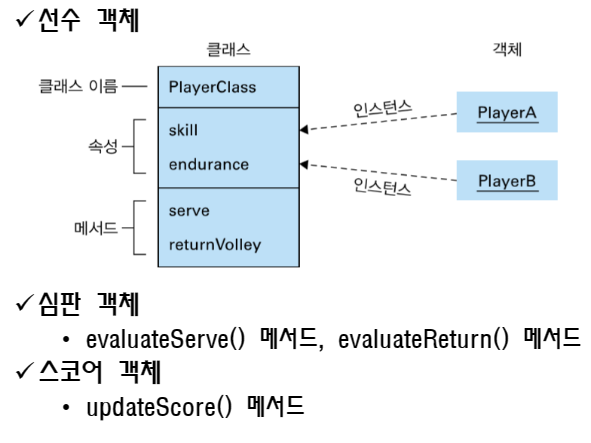 ✓선수 객체

클래스

객체

클래스 이름

PlayerClass

속성

skill

endurance

메서드

serve

returnVolley

인스턴스

PlayerA

인스턴스

PlayerB

✓심판 객체

• evaluateServe() 메서드, evaluateReturn() 메서드

✓스코어 객체

• updateScore() 메서드